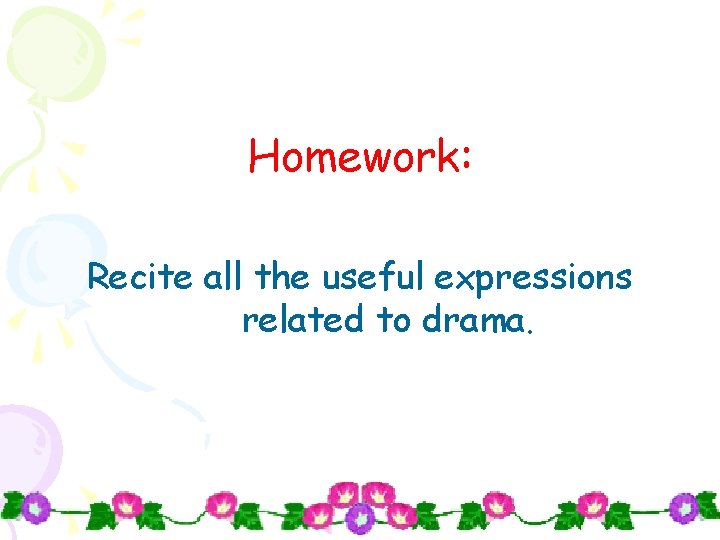 Homework:

Recite all the useful expressions related to drama.